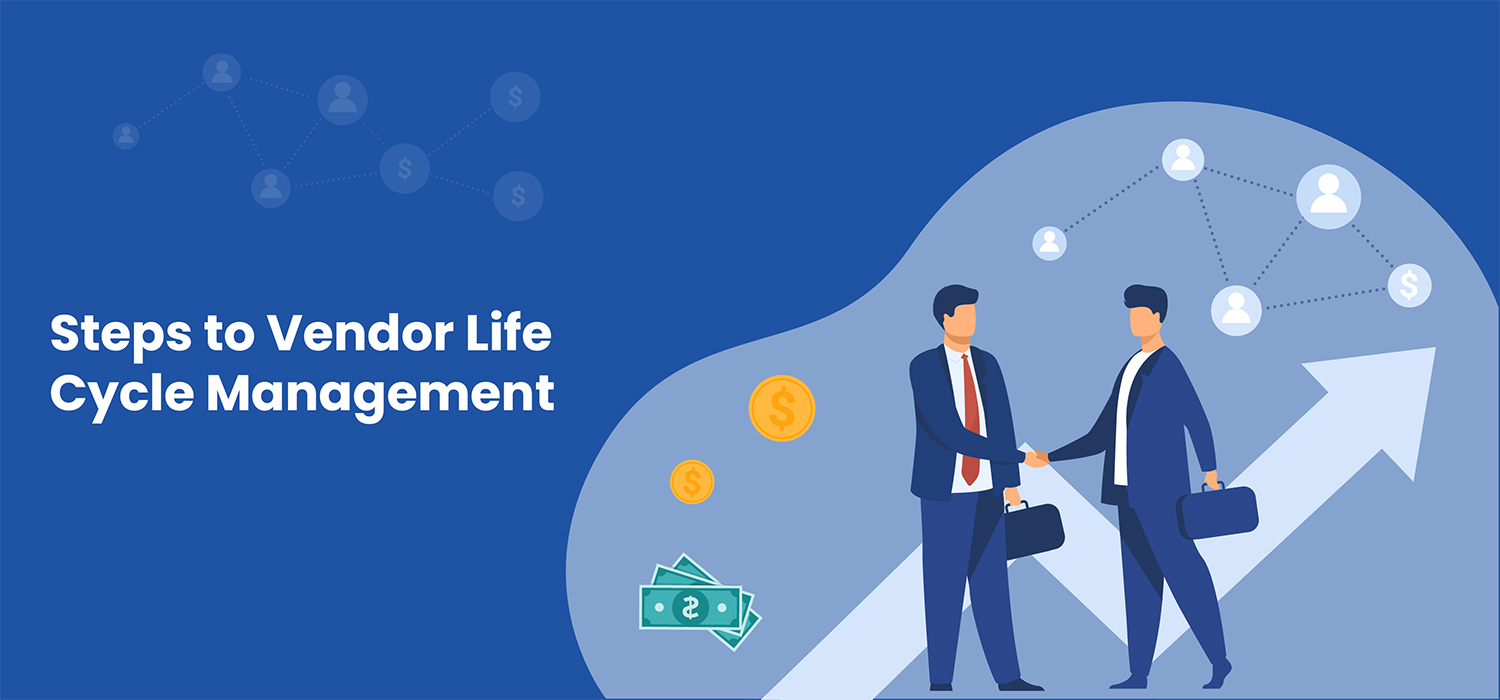 Steps to Vendor Life Cycle Management